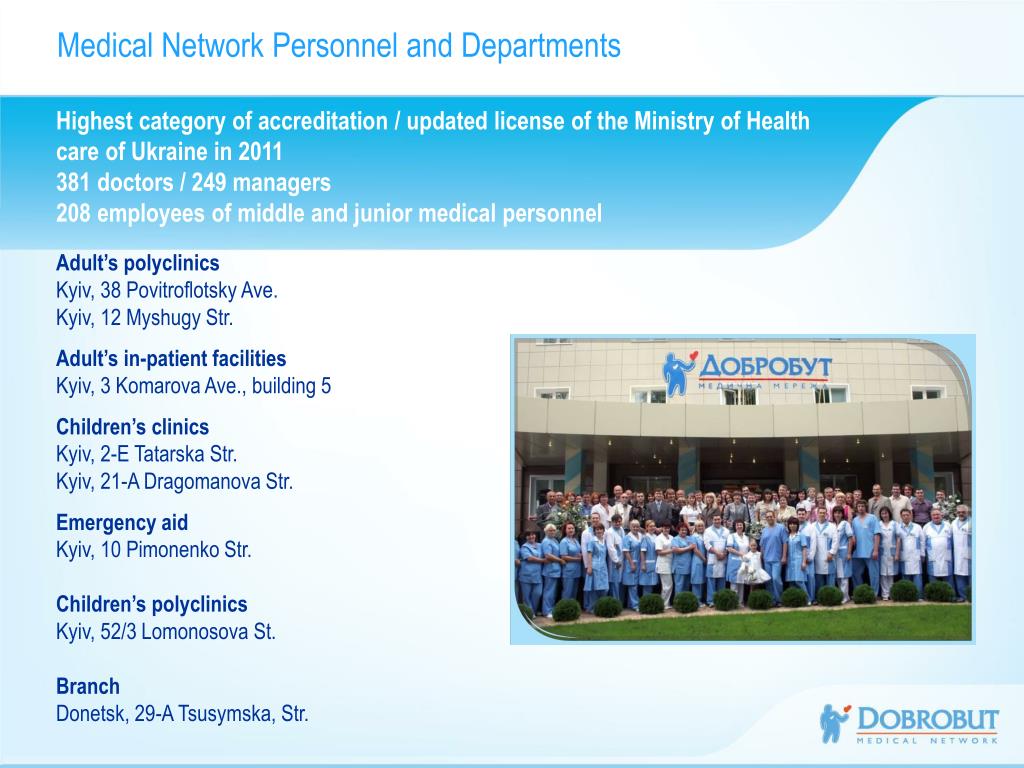 Medical Network Personnel and Departments

Highest category of accreditation / updated license of the Ministry of Health care of Ukraine in 2011
381 doctors / 249 managers
208 employees of middle and junior medical personnel

Adult's polyclinics
Kyiv, 38 Povitroflotsky Ave.
Kyiv, 12 Myshugy Str.

Adult's in-patient facilities
Kyiv, 3 Komarova Ave., building 5

Children's clinics
Kyiv, 2-E Tatarska Str.
Kyiv, 21-A Dragomanova Str.

Emergency aid
Kyiv, 10 Pimonenko Str.

Children's polyclinics
Kyiv, 52/3 Lomonosova St.

Branch
Donetsk, 29-A Tsusymska, Str.

ДОБРОБУТ
МЕДИЧНА МЕРЕЖА

DOBROBUT
MEDICAL NETWORK